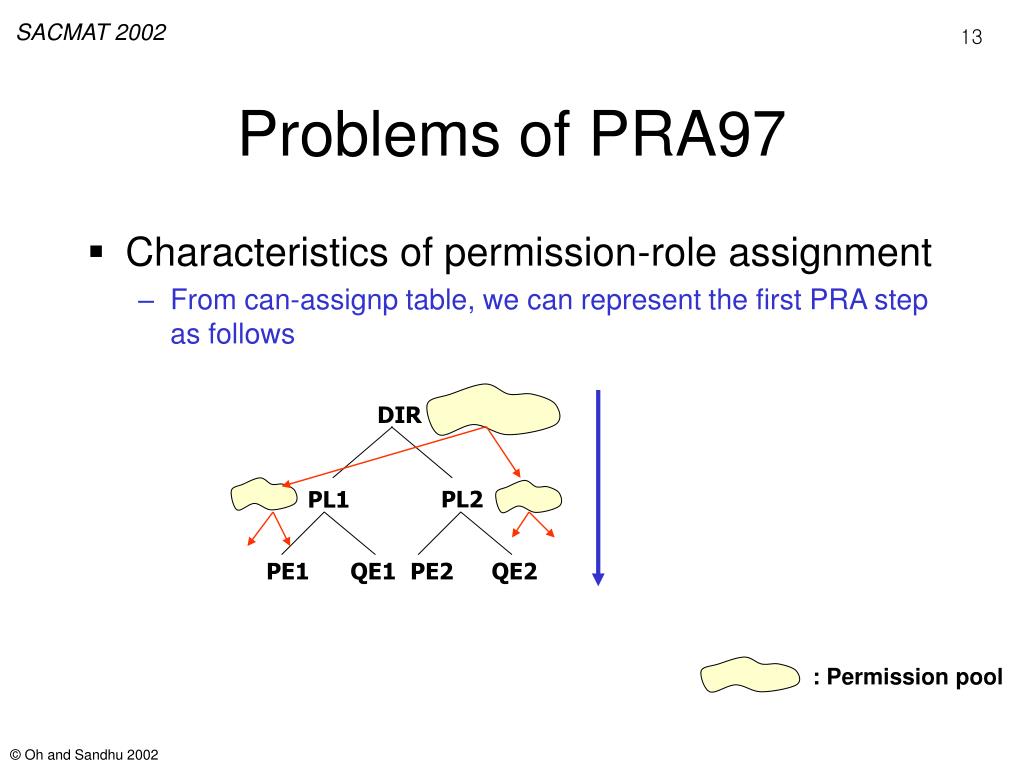 SACMAT 2002

13

Problems of PRA97

▪ Characteristics of permission-role assignment

– From can-assignp table, we can represent the first PRA step as follows

DIR

PL1 PL2

PE1 QE1 PE2 QE2

: Permission pool

© Oh and Sandhu 2002